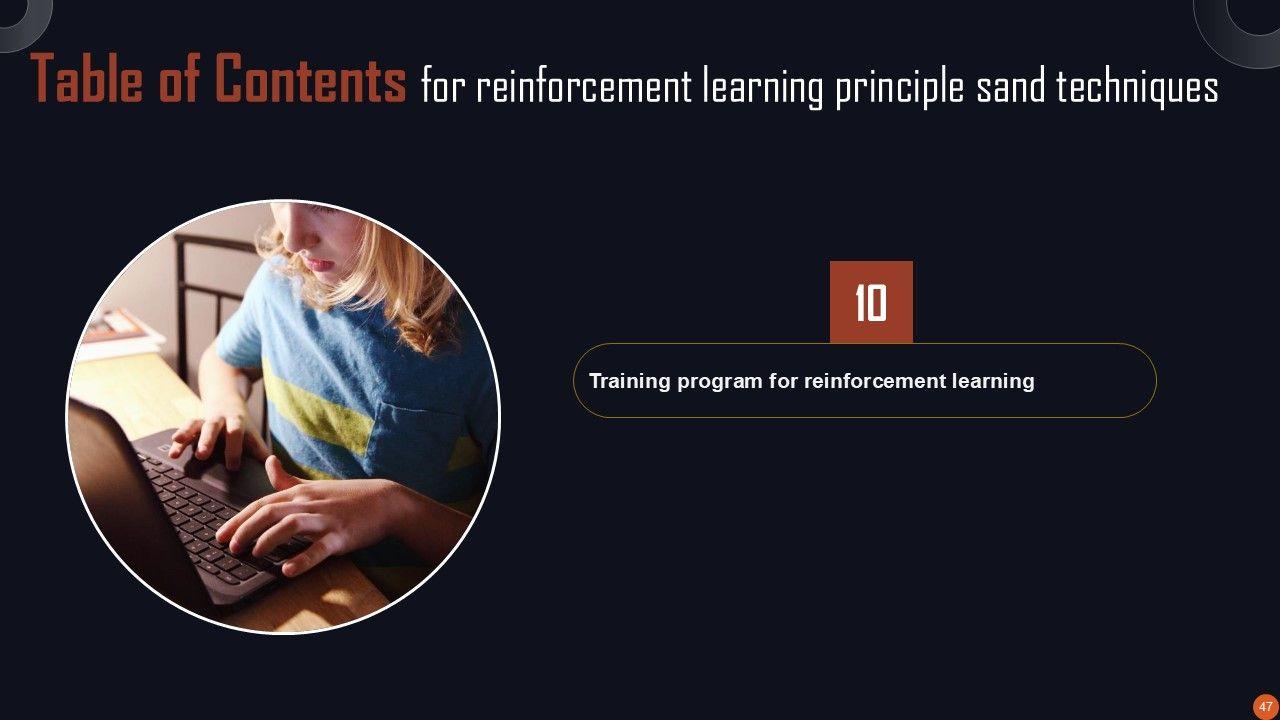 Table of Contents for reinforcement learning principle sand techniques

10

Training program for reinforcement learning

47